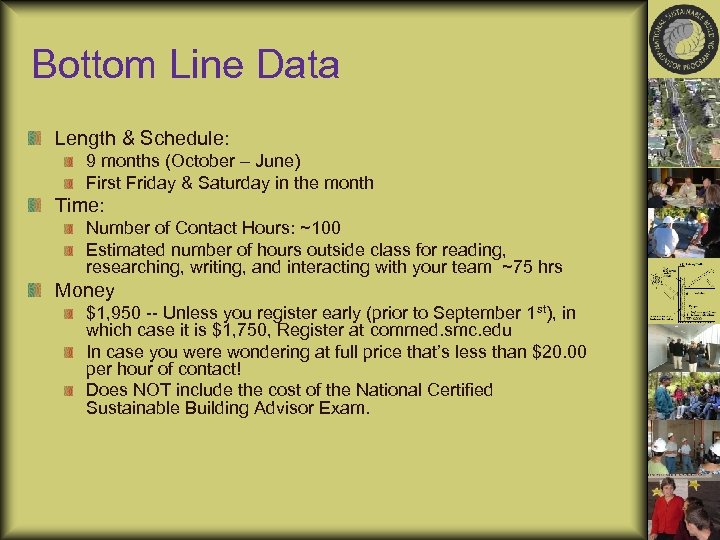 Bottom Line Data

Length & Schedule:

9 months (October – June)

First Friday & Saturday in the month

Time:

Number of Contact Hours: ~100

Estimated number of hours outside class for reading, researching, writing, and interacting with your team ~75 hrs

Money

\$1,950 -- Unless you register early (prior to September 1$^{st}$), in which case it is \$1,750, Register at commed.smc.edu

In case you were wondering at full price that's less than \$20.00 per hour of contact!

Does NOT include the cost of the National Certified Sustainable Building Advisor Exam.

NATIONAL SUSTAINABLE BUILDING ADVISOR PROGRAM